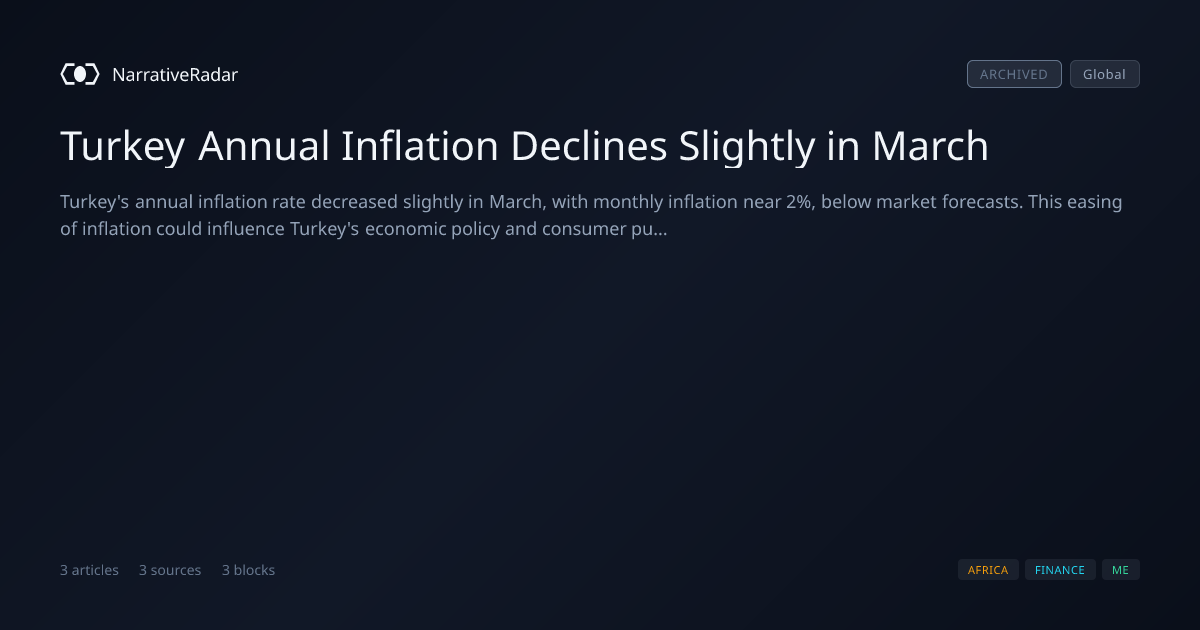 NarrativeRadar

ARCHIVED Global

Turkey Annual Inflation Declines Slightly in March

Turkey's annual inflation rate decreased slightly in March, with monthly inflation near 2%, below market forecasts. This easing of inflation could influence Turkey's economic policy and consumer pu...

3 articles 3 sources 3 blocks

AFRICA FINANCE ME